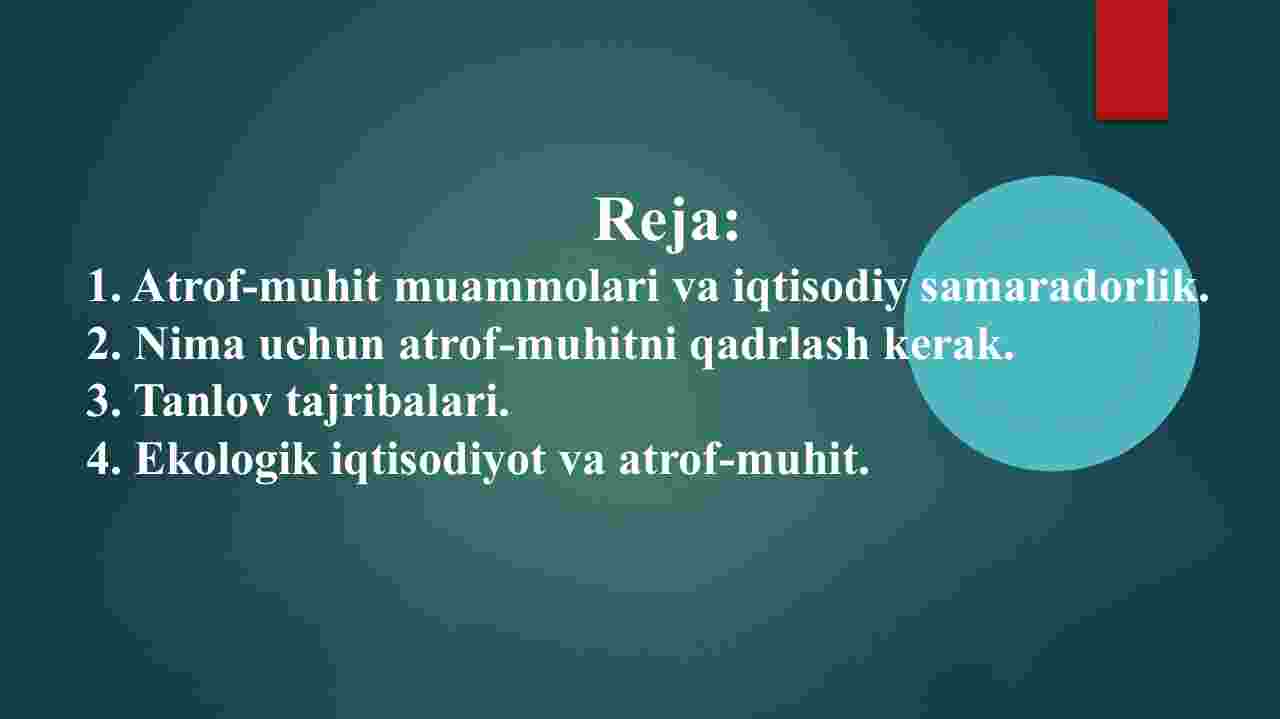 Reja:

1. Atrof-muhit muammolari va iqtisodiy samaradorlik.
2. Nima uchun atrof-muhitni qadrlash kerak.
3. Tanlov tajribalari.
4. Ekologik iqtisodiyot va atrof-muhit.